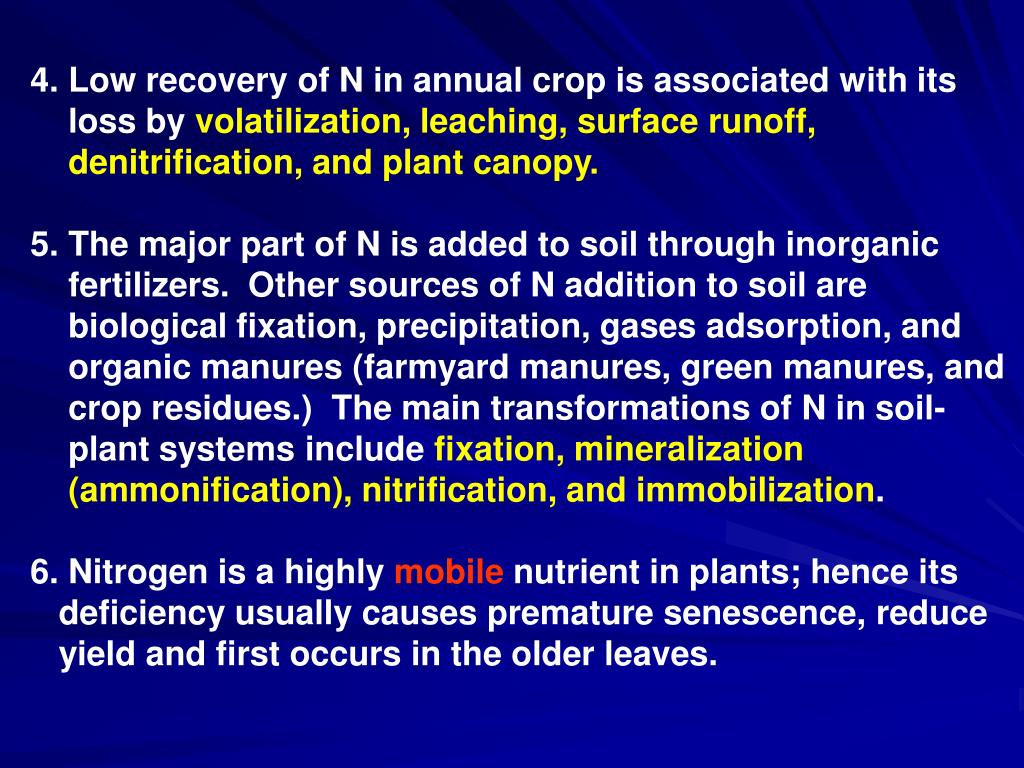 4. Low recovery of N in annual crop is associated with its loss by volatilization, leaching, surface runoff, denitrification, and plant canopy.

5. The major part of N is added to soil through inorganic fertilizers. Other sources of N addition to soil are biological fixation, precipitation, gases adsorption, and organic manures (farmyard manures, green manures, and crop residues.) The main transformations of N in soil-plant systems include fixation, mineralization (ammonification), nitrification, and immobilization.

6. Nitrogen is a highly mobile nutrient in plants; hence its deficiency usually causes premature senescence, reduce yield and first occurs in the older leaves.